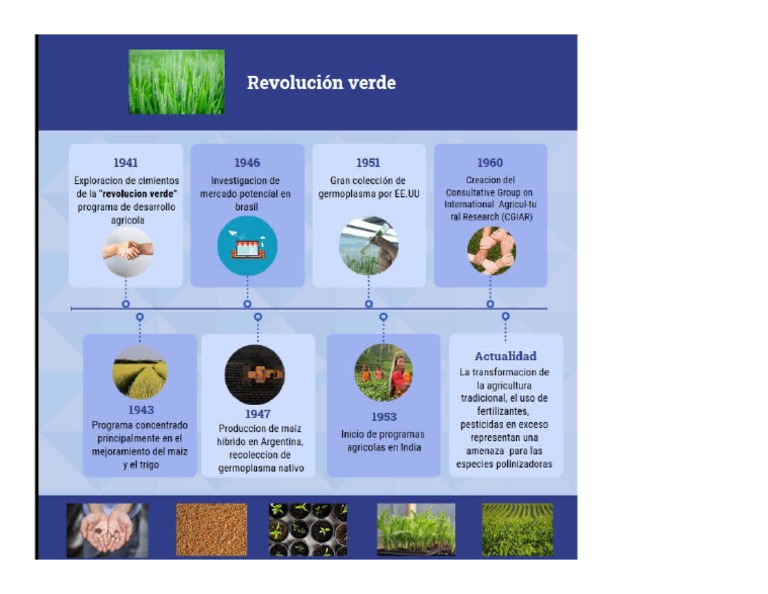 Revolución verde

1941
Exploracion de cimientos de la "revolucion verde" programa de desarrollo agricola

1946
Investigacion de mercado potencial en brasil

1951
Gran colección de germoplasma por EE.UU

1960
Creacion del Consultative Group on International Agricul-tu ral Research (CGIAR)

1943
Programa concentrado principalmente en el mejoramiento del maiz y el trigo

1947
Produccion de maiz hibrido en Argentina, recoleccion de germoplasma nativo

1953
Inicio de programas agricolas en India

Actualidad
La transformacion de la agricultura tradicional, el uso de fertilizantes, pesticidas en exceso representan una amenaza para las especies polinizadoras